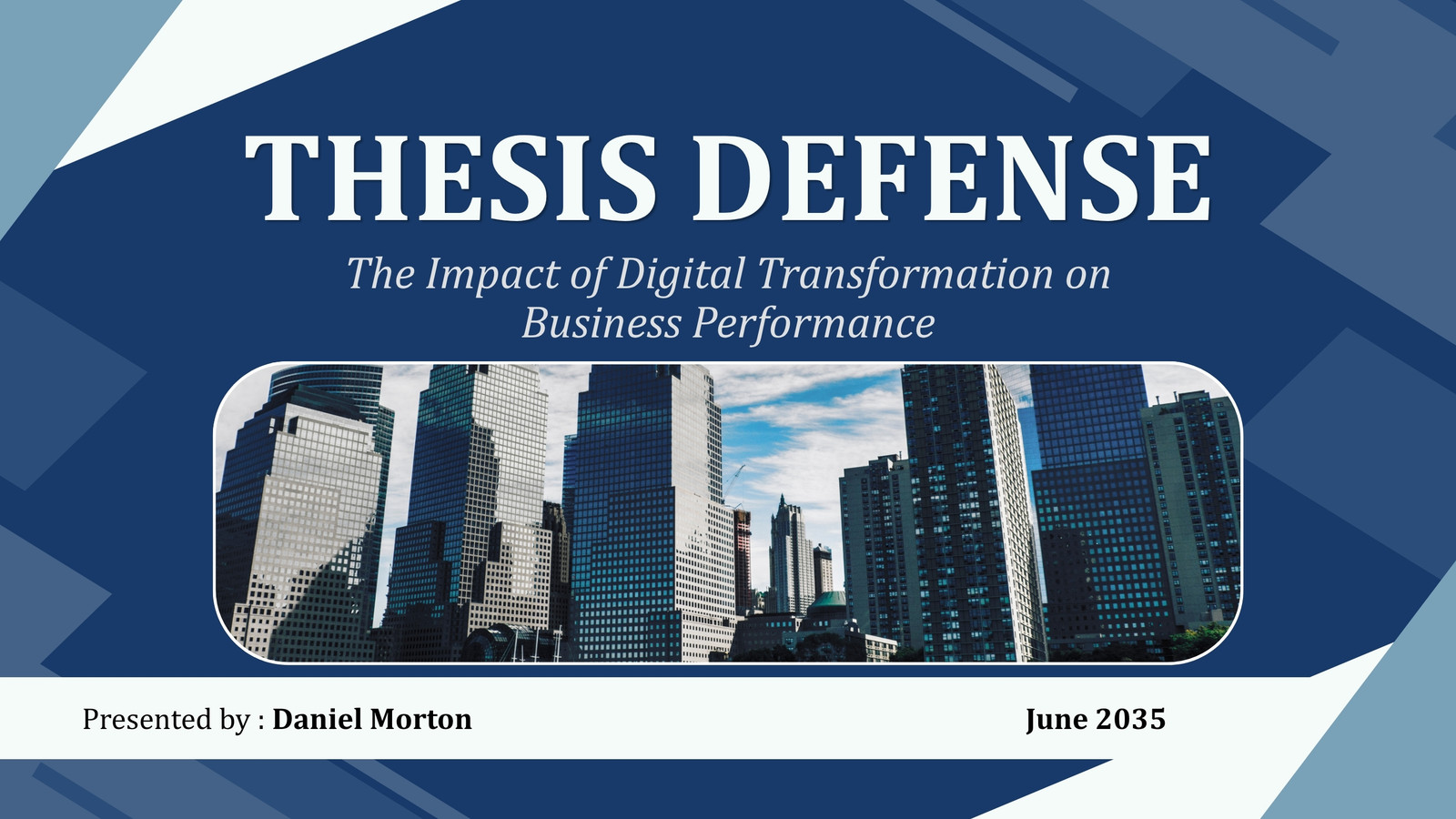 THESIS DEFENSE

The Impact of Digital Transformation on Business Performance

Presented by : Daniel Morton

June 2035